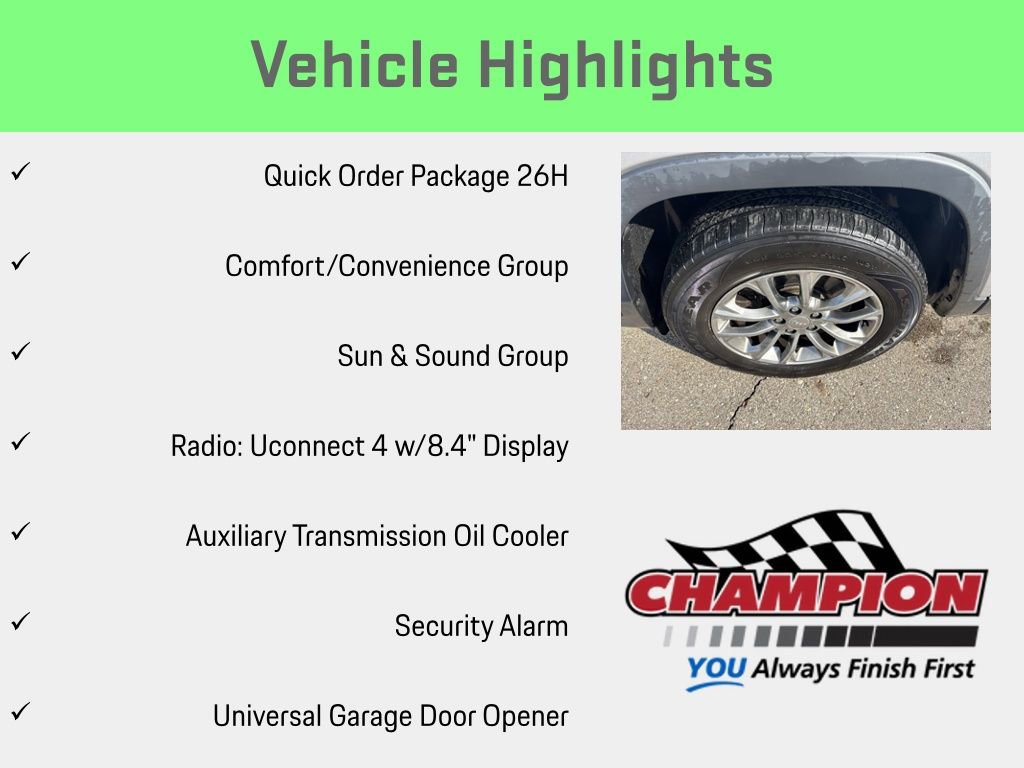 Vehicle Highlights

✓ Quick Order Package 26H

✓ Comfort/Convenience Group

✓ Sun & Sound Group

✓ Radio: Uconnect 4 w/8.4" Display

✓ Auxiliary Transmission Oil Cooler

✓ Security Alarm

✓ Universal Garage Door Opener

CHAMPION

YOU Always Finish First